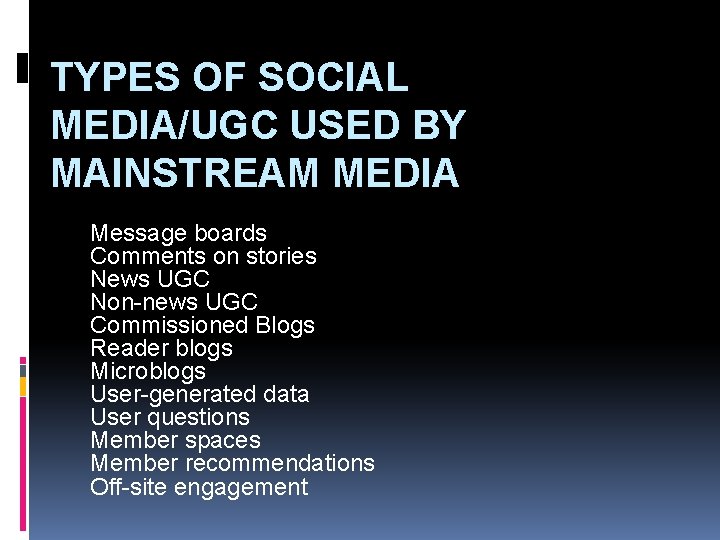 TYPES OF SOCIAL MEDIA/UGC USED BY MAINSTREAM MEDIA

Message boards
Comments on stories
News UGC
Non-news UGC
Commissioned Blogs
Reader blogs
Microblogs
User-generated data
User questions
Member spaces
Member recommendations
Off-site engagement